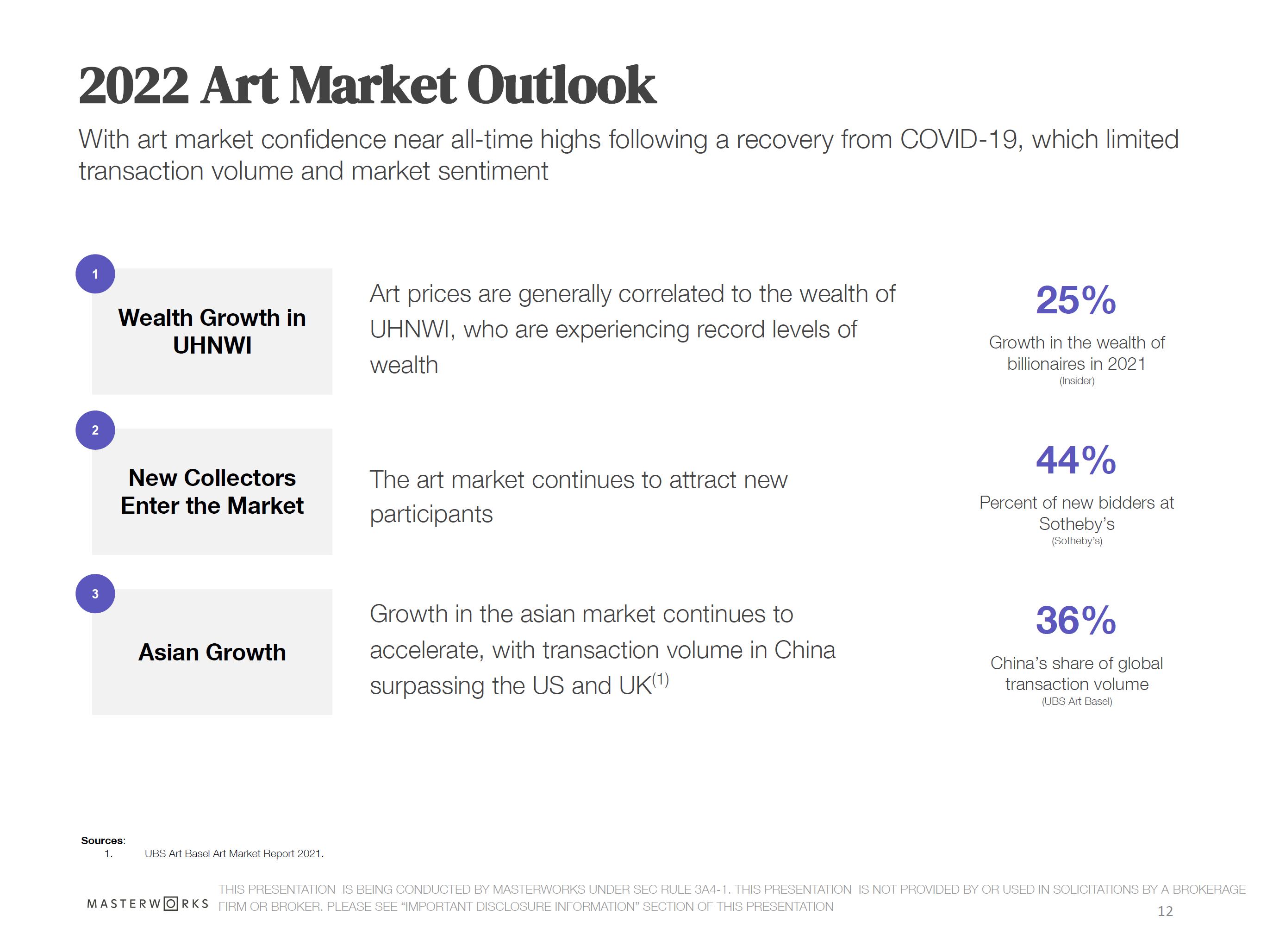 2022 Art Market Outlook

With art market confidence near all-time highs following a recovery from COVID-19, which limited transaction volume and market sentiment

1

Wealth Growth in UHNWI

Art prices are generally correlated to the wealth of UHNWI, who are experiencing record levels of wealth

25%

Growth in the wealth of billionaires in 2021
(Insider)

2

New Collectors Enter the Market

The art market continues to attract new participants

44%

Percent of new bidders at Sotheby's
(Sotheby's)

3

Asian Growth

Growth in the asian market continues to accelerate, with transaction volume in China surpassing the US and UK$^{(1)}$

36%

China's share of global transaction volume
(UBS Art Basel)

Sources:
1. UBS Art Basel Art Market Report 2021.

MASTERWORKS

THIS PRESENTATION IS BEING CONDUCTED BY MASTERWORKS UNDER SEC RULE 3A4-1. THIS PRESENTATION IS NOT PROVIDED BY OR USED IN SOLICITATIONS BY A BROKERAGE FIRM OR BROKER. PLEASE SEE "IMPORTANT DISCLOSURE INFORMATION" SECTION OF THIS PRESENTATION

12